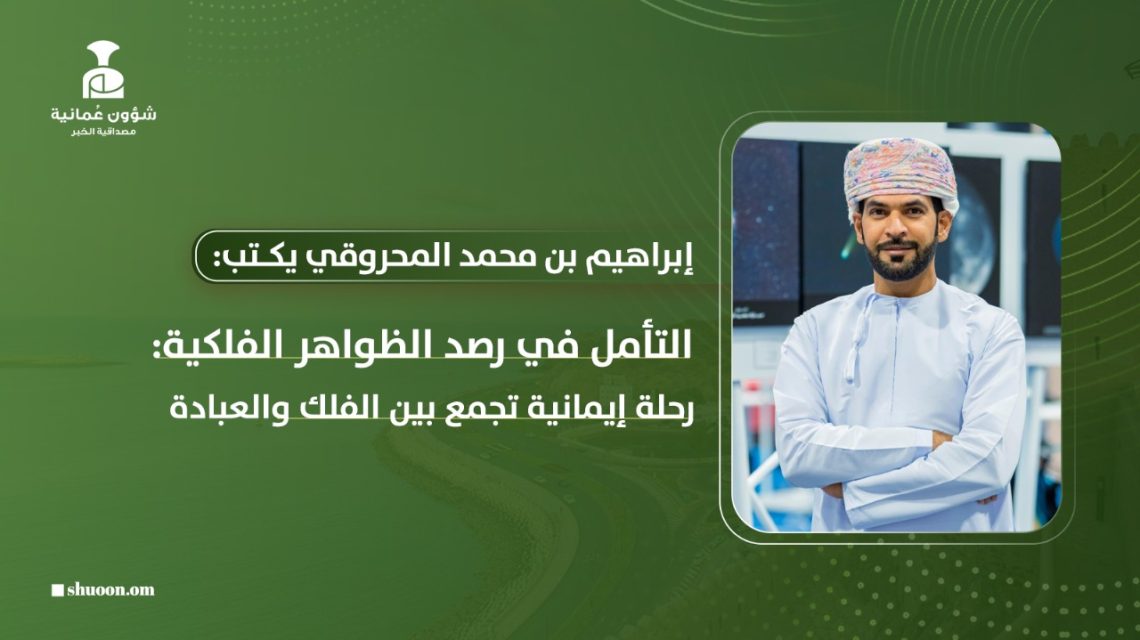 شؤون عُمانية
مصداقية الخبر

إبراهيم بن محمد المحروقي يكتب:

التأمل في رصد الظواهر الفلكية:
رحلة إيمانية تجمع بين الفلك والعبادة

shuoon.om